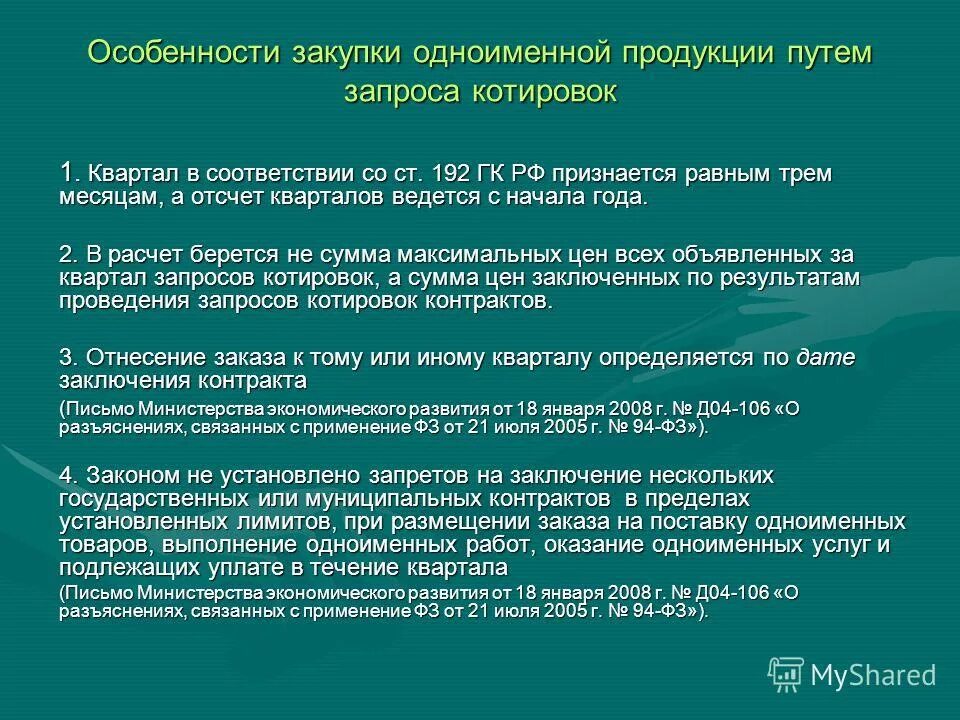 Особенности закупки одноименной продукции путем запроса котировок

1. Квартал в соответствии со ст. 192 ГК РФ признается равным трем месяцам, а отсчет кварталов ведется с начала года.

2. В расчет берется не сумма максимальных цен всех объявленных за квартал запросов котировок, а сумма цен заключенных по результатам проведения запросов котировок контрактов.

3. Отнесение заказа к тому или иному кварталу определяется по дате заключения контракта

(Письмо Министерства экономического развития от 18 января 2008 г. № Д04-106 «О разъяснениях, связанных с применение ФЗ от 21 июля 2005 г. № 94-ФЗ»).

4. Законом не установлено запретов на заключение нескольких государственных или муниципальных контрактов в пределах установленных лимитов, при размещении заказа на поставку одноименных товаров, выполнение одноименных работ, оказание одноименных услуг и подлежащих уплате в течение квартала

(Письмо Министерства экономического развития от 18 января 2008 г. № Д04-106 «О разъяснениях, связанных с применение ФЗ от 21 июля 2005 г. № 94-ФЗ»).

MyShared